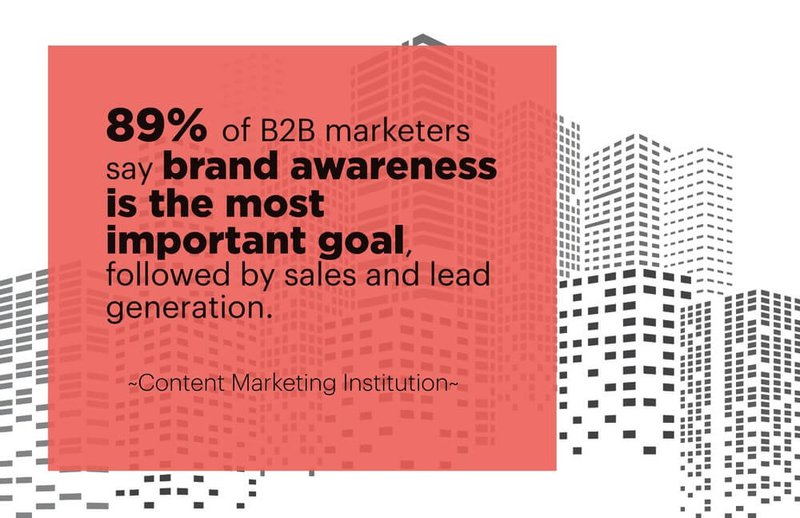 89% of B2B marketers say brand awareness is the most important goal, followed by sales and lead generation.

~Content Marketing Institution~